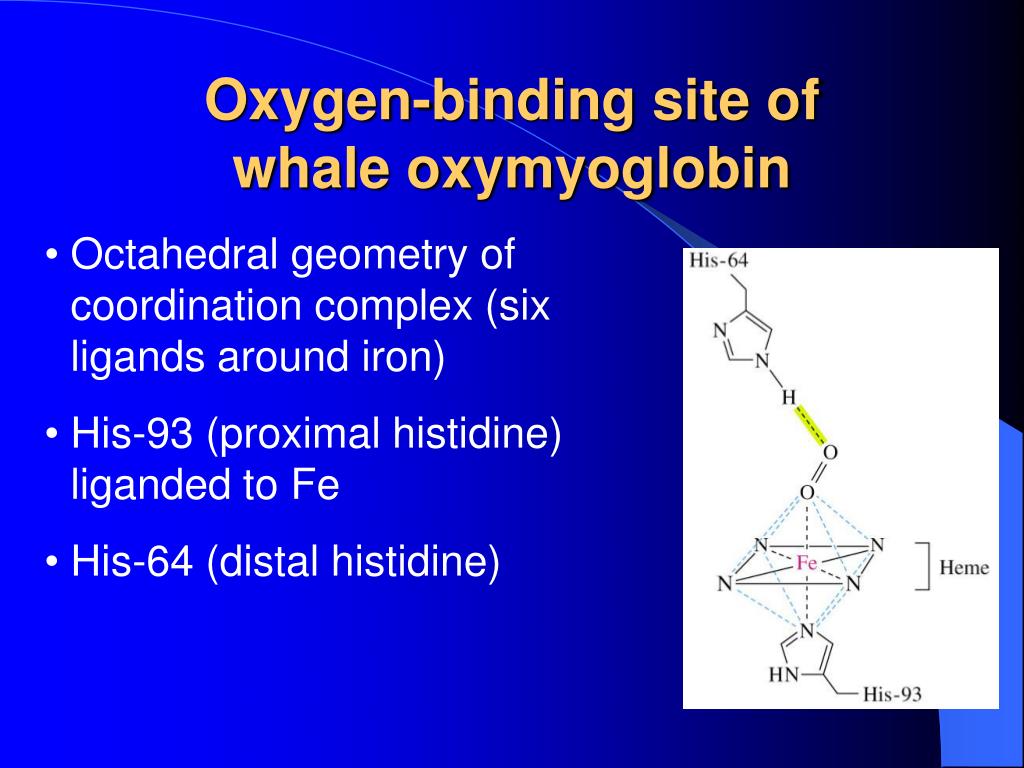 Oxygen-binding site of whale oxymyoglobin

• Octahedral geometry of coordination complex (six ligands around iron)

• His-93 (proximal histidine) liganded to Fe

• His-64 (distal histidine)

His-64
N
N
H
O
O
N
N
Fe
N
N
Heme
N
HN
His-93